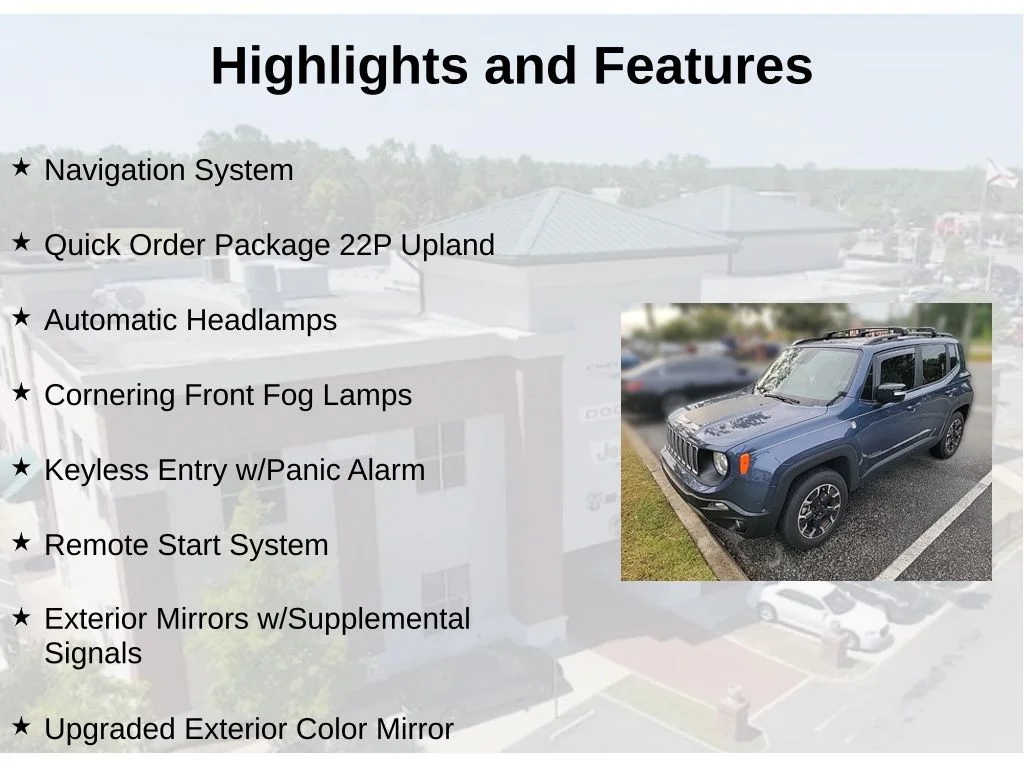 Highlights and Features

★ Navigation System

★ Quick Order Package 22P Upland

★ Automatic Headlamps

★ Cornering Front Fog Lamps

★ Keyless Entry w/Panic Alarm

★ Remote Start System

★ Exterior Mirrors w/Supplemental Signals

★ Upgraded Exterior Color Mirror